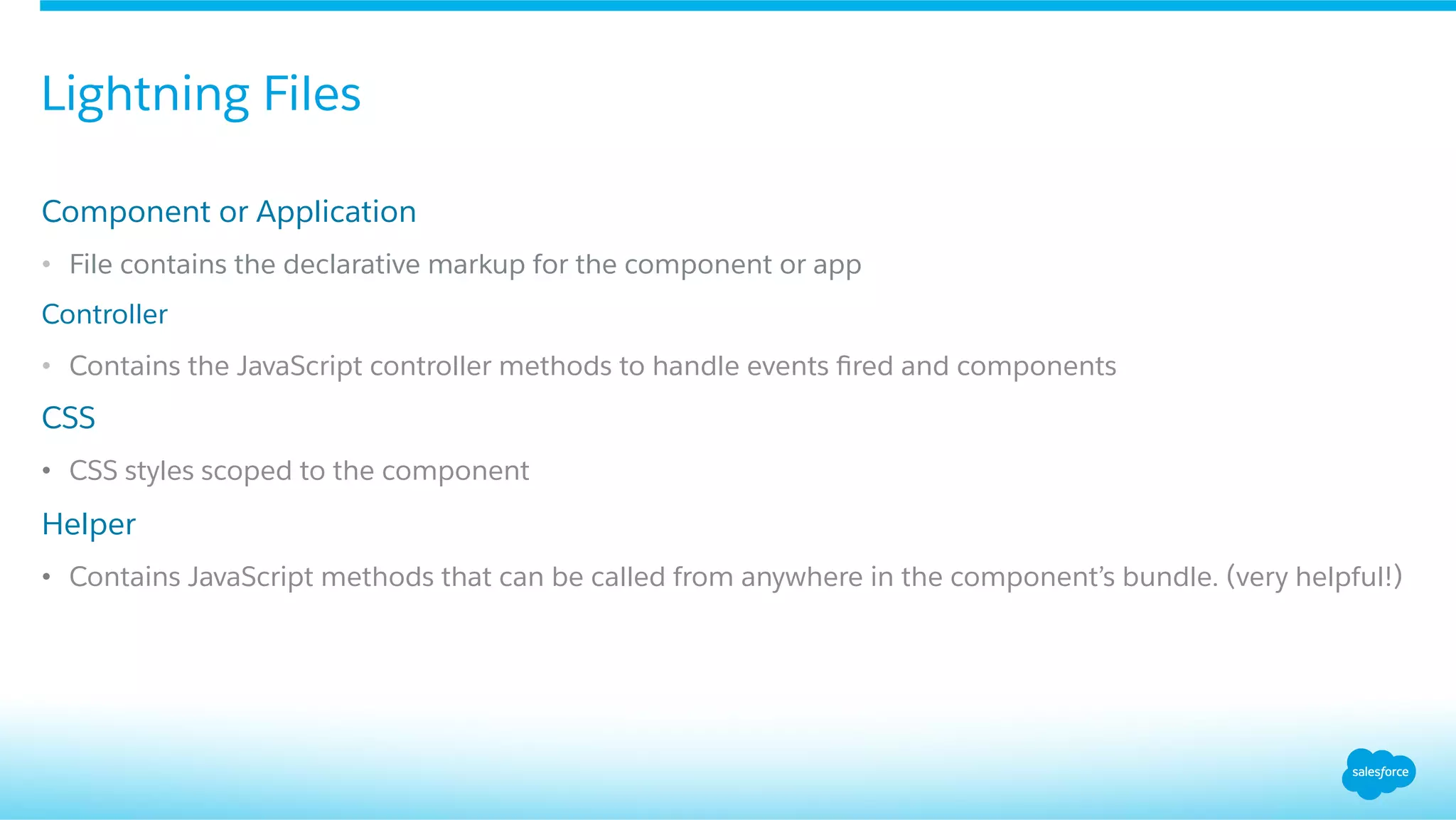 Lightning Files

Component or Application

• File contains the declarative markup for the component or app

Controller

• Contains the JavaScript controller methods to handle events fired and components

CSS

• CSS styles scoped to the component

Helper

• Contains JavaScript methods that can be called from anywhere in the component's bundle. (very helpful!)

salesforce